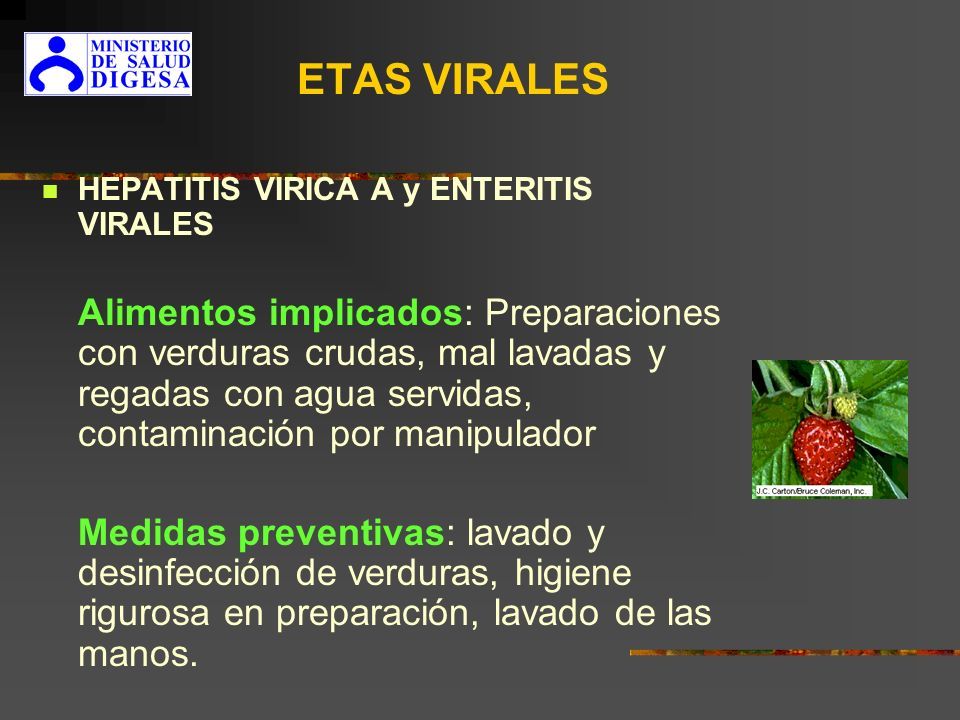 MINISTERIO DE SALUD DIGESA

ETAS VIRALES

HEPATITIS VIRICA A y ENTERITIS VIRALES

Alimentos implicados: Preparaciones con verduras crudas, mal lavadas y regadas con agua servidas, contaminación por manipulador

J.C. Carton/Bruce Coleman, Inc.

Medidas preventivas: lavado y desinfección de verduras, higiene rigurosa en preparación, lavado de las manos.